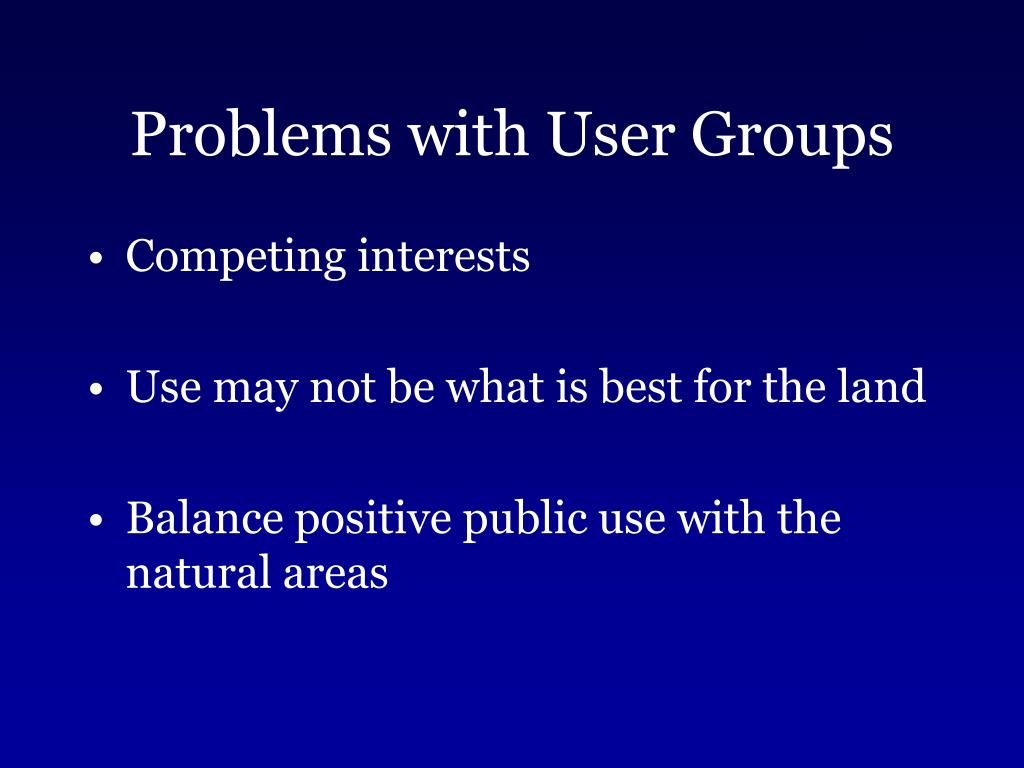 Problems with User Groups

• Competing interests

• Use may not be what is best for the land

• Balance positive public use with the natural areas